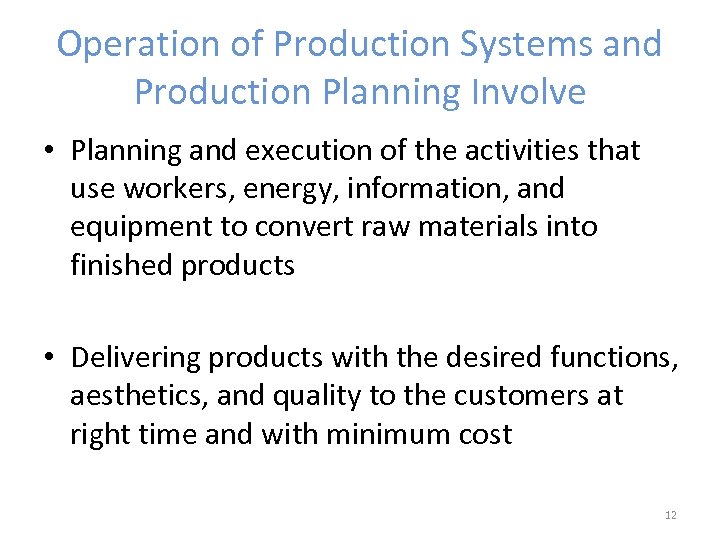 Operation of Production Systems and Production Planning Involve

• Planning and execution of the activities that use workers, energy, information, and equipment to convert raw materials into finished products

• Delivering products with the desired functions, aesthetics, and quality to the customers at right time and with minimum cost

12